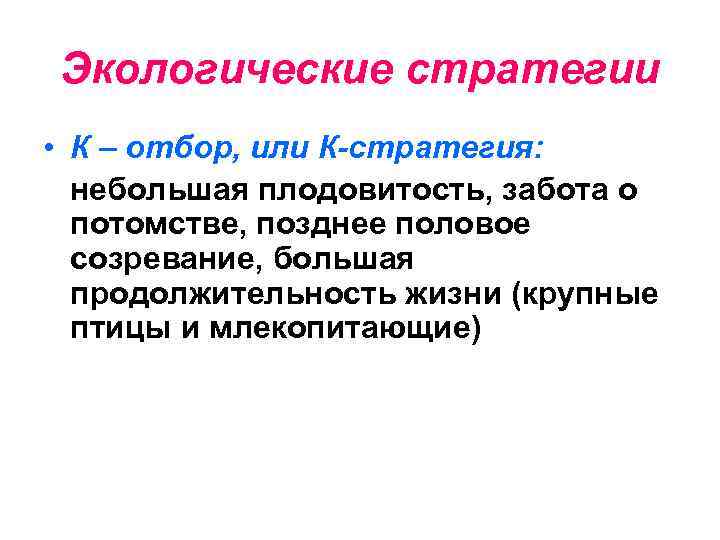 Экологические стратегии

• К – отбор, или К-стратегия:

небольшая плодовитость, забота о потомстве, позднее половое созревание, большая продолжительность жизни (крупные птицы и млекопитающие)